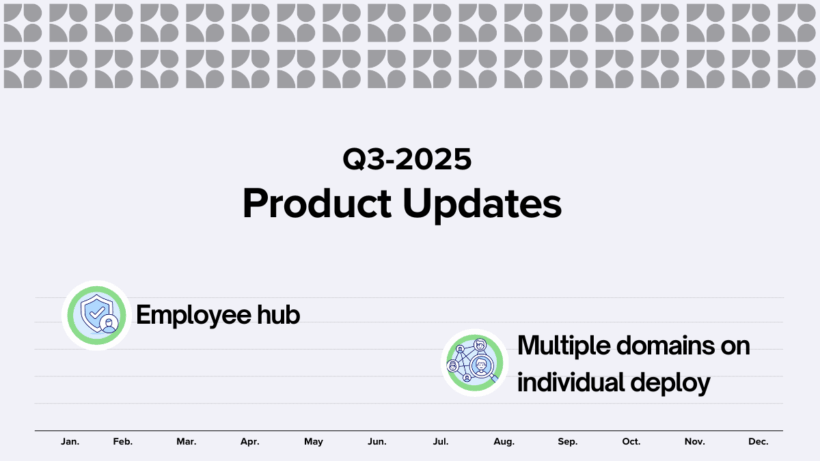 Q3-2025
Product Updates

Employee hub

Multiple domains on individual deploy

Jan. Feb. Mar. Apr. May Jun. Jul. Aug. Sep. Oct. Nov. Dec.